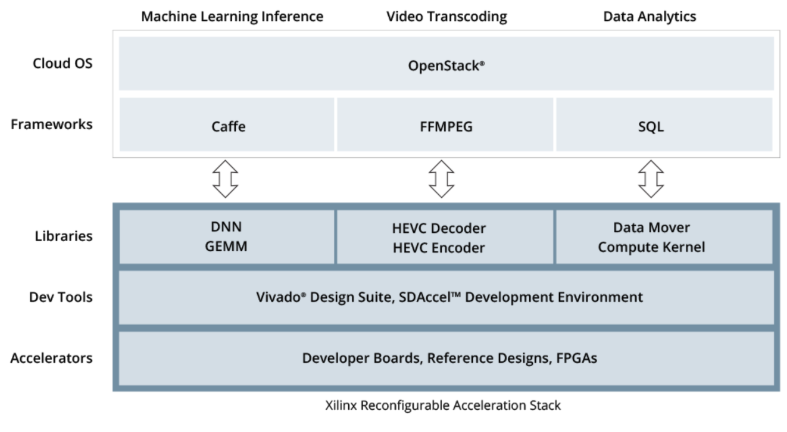 Machine Learning Inference Video Transcoding Data Analytics

Cloud OS
OpenStack®

Frameworks
Caffe FFMPEG SQL

Libraries
DNN
GEMM
HEVC Decoder
HEVC Encoder
Data Mover
Compute Kernel

Dev Tools
Vivado® Design Suite, SDAccel™ Development Environment

Accelerators
Developer Boards, Reference Designs, FPGAs

Xilinx Reconfigurable Acceleration Stack